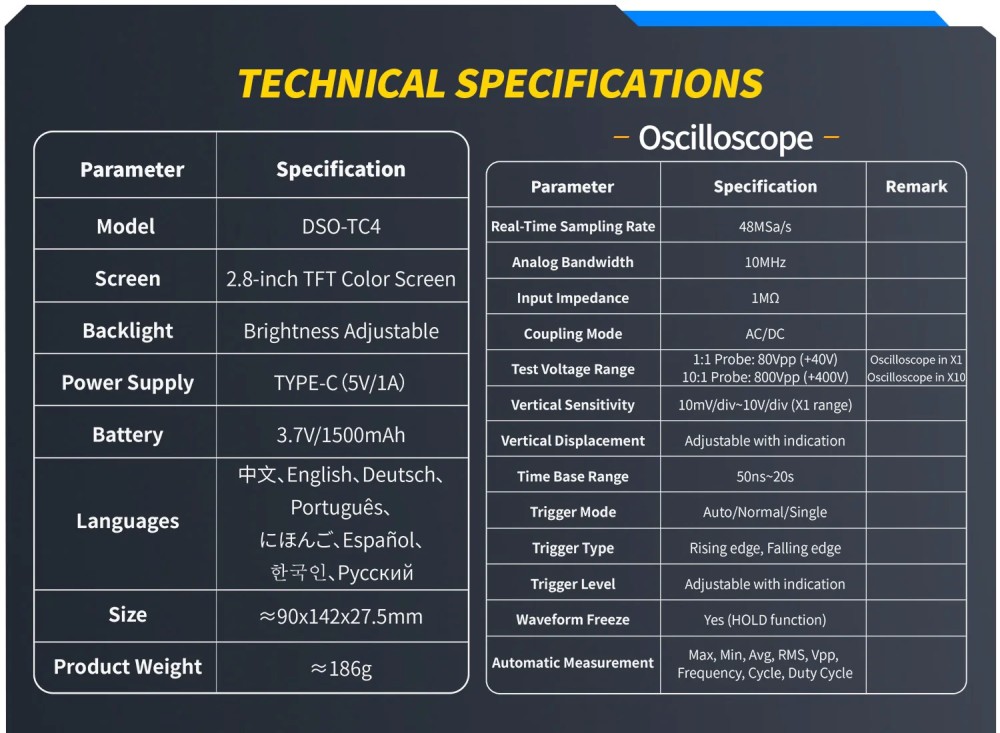 TECHNICAL SPECIFICATIONS

| Parameter | Specification |
|---|---|
| Model | DSO-TC4 |
| Screen | 2.8-inch TFT Color Screen |
| Backlight | Brightness Adjustable |
| Power Supply | TYPE-C (5V/1A) |
| Battery | 3.7V/1500mAh |
| Languages | 中文、English、Deutsch、Português、にほんご、Español、한국인、Русский |
| Size | ≈90x142x27.5mm |
| Product Weight | ≈186g |

– Oscilloscope –

| Parameter | Specification | Remark |
|---|---|---|
| Real-Time Sampling Rate | 48MSa/s | |
| Analog Bandwidth | 10MHz | |
| Input Impedance | 1MΩ | |
| Coupling Mode | AC/DC | |
| Test Voltage Range | 1:1 Probe: 80Vpp (+40V) 10:1 Probe: 800Vpp (+400V) | Oscilloscope in X1 Oscilloscope in X10 |
| Vertical Sensitivity | 10mV/div~10V/div (X1 range) | |
| Vertical Displacement | Adjustable with indication | |
| Time Base Range | 50ns~20s | |
| Trigger Mode | Auto/Normal/Single | |
| Trigger Type | Rising edge, Falling edge | |
| Trigger Level | Adjustable with indication | |
| Waveform Freeze | Yes (HOLD function) | |
| Automatic Measurement | Max, Min, Avg, RMS, Vpp, Frequency, Cycle, Duty Cycle | |